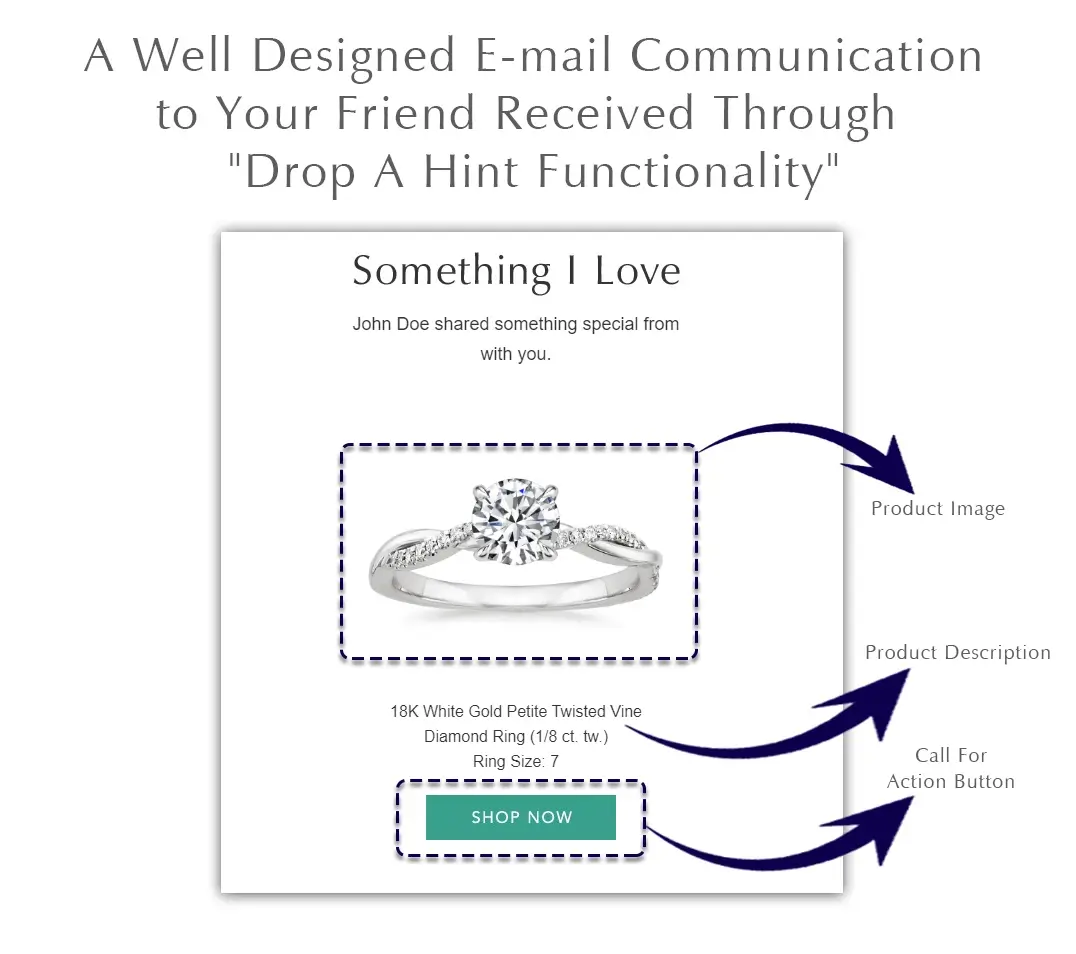 A Well Designed E-mail Communication to Your Friend Received Through "Drop A Hint Functionality"

Something I Love

John Doe shared something special from with you.

Product Image

Product Description

18K White Gold Petite Twisted Vine Diamond Ring (1/8 ct. tw.)
Ring Size: 7

Call For Action Button

SHOP NOW